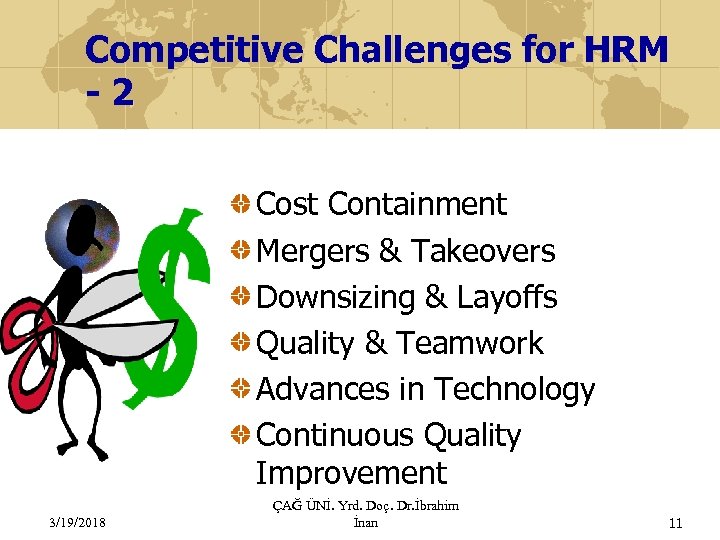 Competitive Challenges for HRM - 2

Cost Containment
Mergers & Takeovers
Downsizing & Layoffs
Quality & Teamwork
Advances in Technology
Continuous Quality Improvement

3/19/2018

ÇAĞ ÜNİ. Yrd. Doç. Dr.İbrahim İnan

11